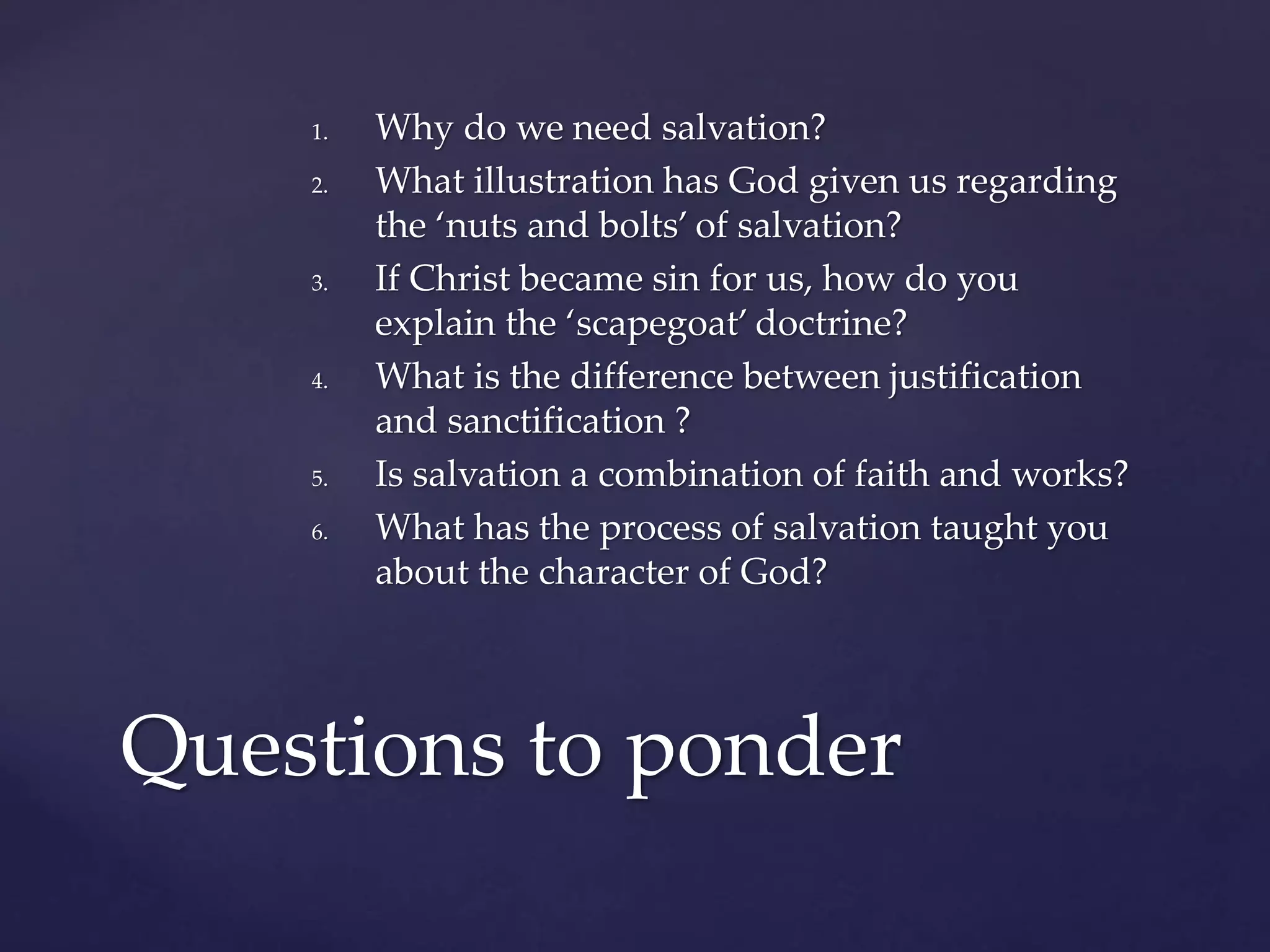 1. Why do we need salvation?
2. What illustration has God given us regarding the ‘nuts and bolts’ of salvation?
3. If Christ became sin for us, how do you explain the ‘scapegoat’ doctrine?
4. What is the difference between justification and sanctification ?
5. Is salvation a combination of faith and works?
6. What has the process of salvation taught you about the character of God?

Questions to ponder